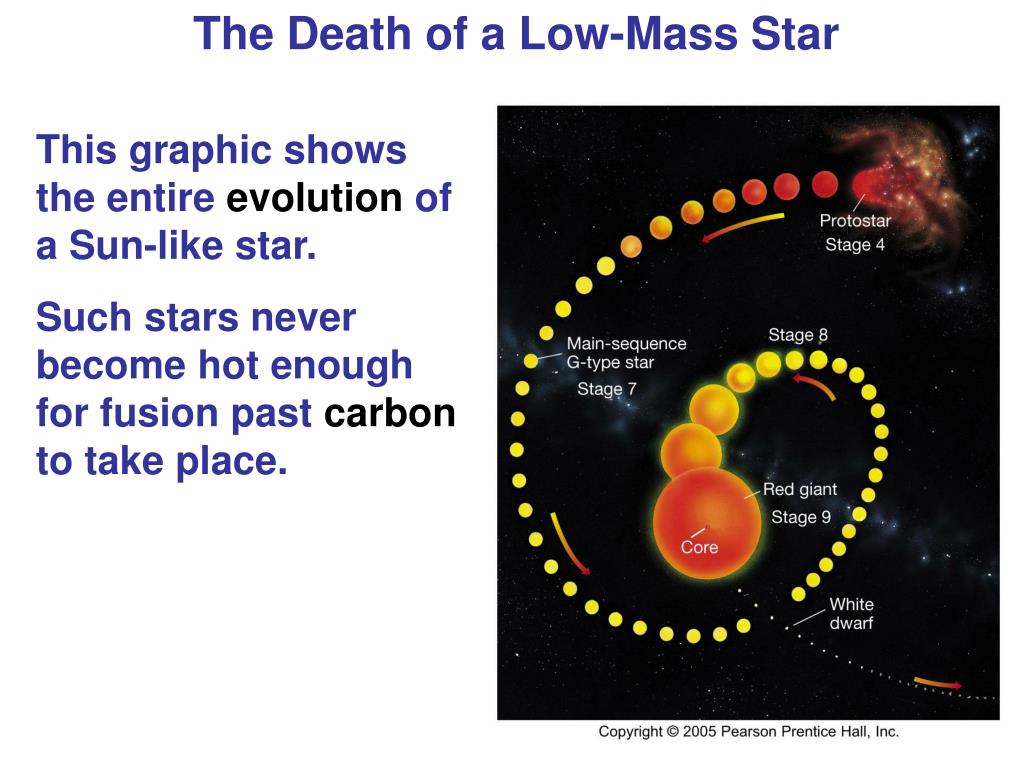 The Death of a Low-Mass Star

This graphic shows the entire evolution of a Sun-like star.

Such stars never become hot enough for fusion past carbon to take place.

Protostar
Stage 4

Main-sequence
G-type star
Stage 7

Stage 8

Red giant
Stage 9

Core

White
dwarf

Copyright © 2005 Pearson Prentice Hall, Inc.